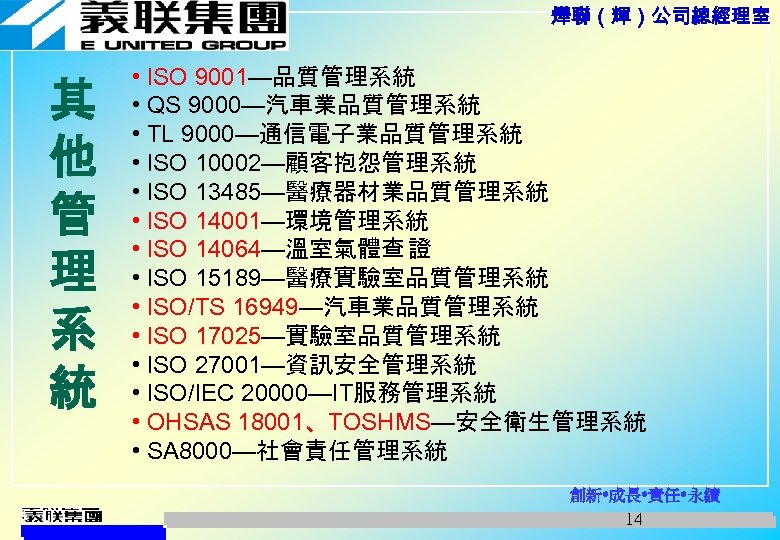 義联集團
E UNITED GROUP

燁聯（輝）公司總經理室

其他管理系統

• ISO 9001—品質管理系統
• QS 9000—汽車業品質管理系統
• TL 9000—通信電子業品質管理系統
• ISO 10002—顧客抱怨管理系統
• ISO 13485—醫療器材業品質管理系統
• ISO 14001—環境管理系統
• ISO 14064—溫室氣體查證
• ISO 15189—醫療實驗室品質管理系統
• ISO/TS 16949—汽車業品質管理系統
• ISO 17025—實驗室品質管理系統
• ISO 27001—資訊安全管理系統
• ISO/IEC 20000—IT服務管理系統
• OHSAS 18001、TOSHMS—安全衛生管理系統
• SA8000—社會責任管理系統

創新•成長•責任•永續

義联集團

14